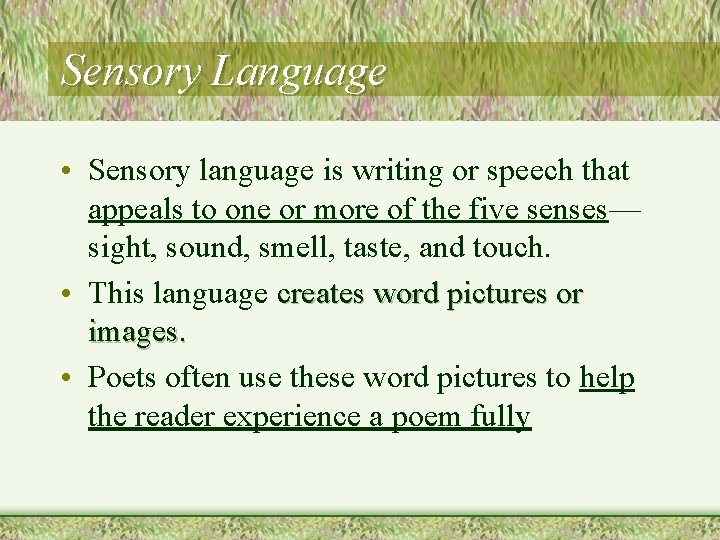 Sensory Language

• Sensory language is writing or speech that appeals to one or more of the five senses—sight, sound, smell, taste, and touch.
• This language creates word pictures or images.
• Poets often use these word pictures to help the reader experience a poem fully